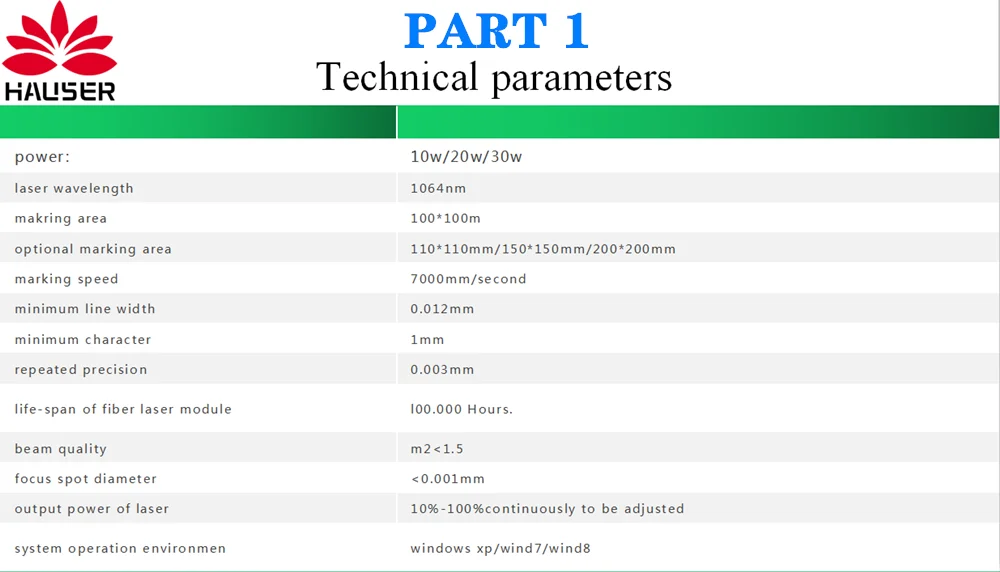 HAUSER

PART 1
Technical parameters

| | |
|---|---|
| power: | 10w/20w/30w |
| laser wavelength | 1064nm |
| makring area | 100*100m |
| optional marking area | 110*110mm/150*150mm/200*200mm |
| marking speed | 7000mm/second |
| minimum line width | 0.012mm |
| minimum character | 1mm |
| repeated precision | 0.003mm |
| life-span of fiber laser module | l00.000 Hours. |
| beam quality | m2<1.5 |
| focus spot diameter | <0.001mm |
| output power of laser | 10%-100%continuously to be adjusted |
| system operation environmen | windows xp/wind7/wind8 |